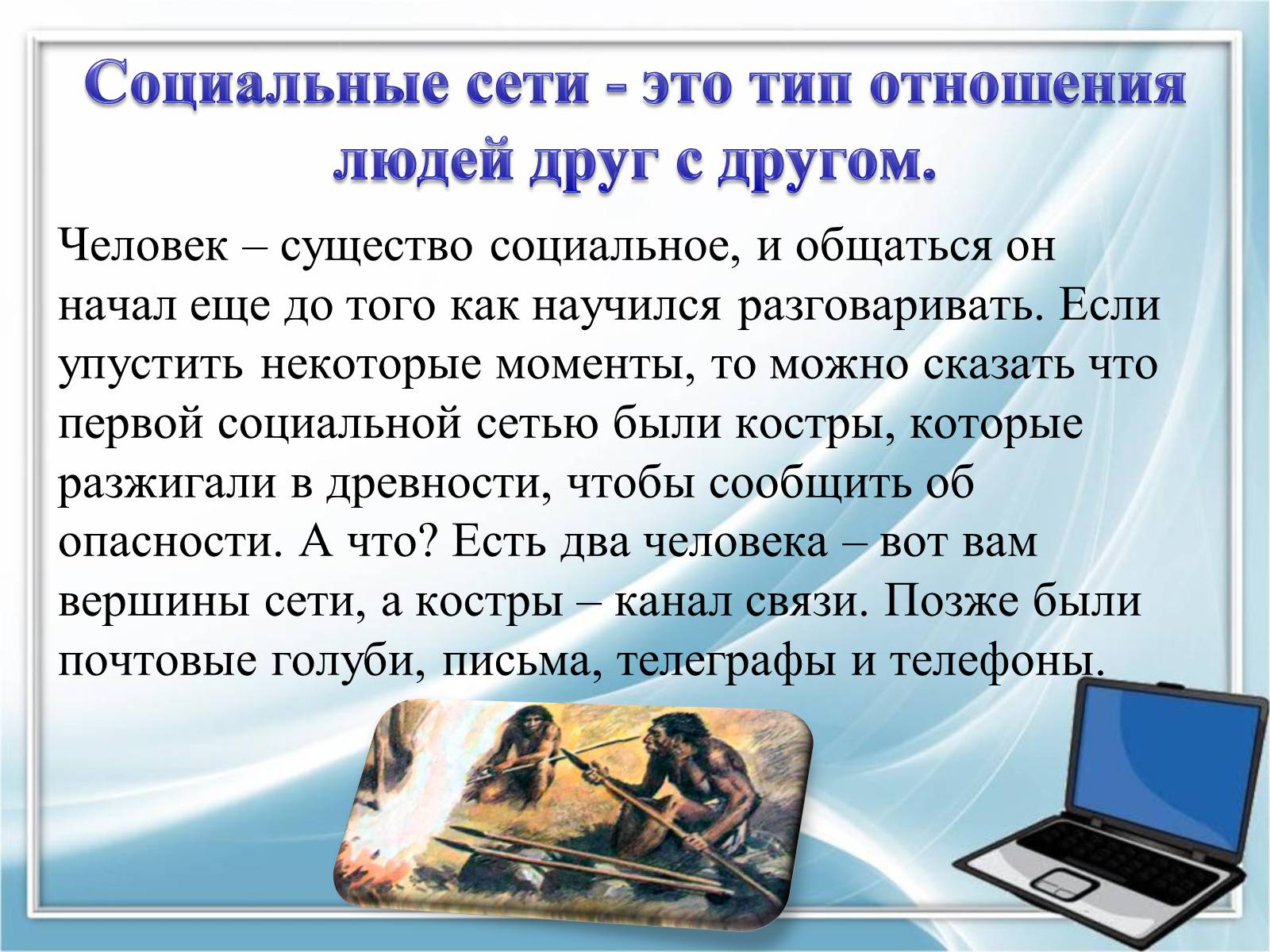 Социальные сети - это тип отношения людей друг с другом.

Человек – существо социальное, и общаться он начал еще до того как научился разговаривать. Если упустить некоторые моменты, то можно сказать что первой социальной сетью были костры, которые разжигали в древности, чтобы сообщить об опасности. А что? Есть два человека – вот вам вершины сети, а костры – канал связи. Позже были почтовые голуби, письма, телеграфы и телефоны.